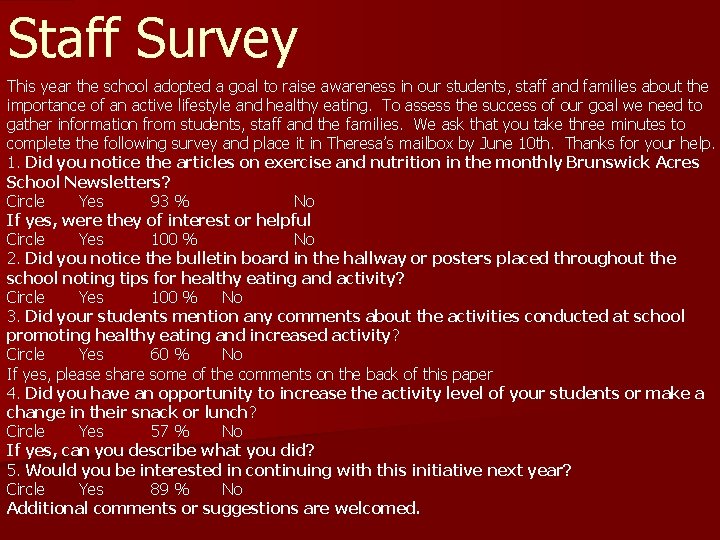 Staff Survey

This year the school adopted a goal to raise awareness in our students, staff and families about the importance of an active lifestyle and healthy eating. To assess the success of our goal we need to gather information from students, staff and the families. We ask that you take three minutes to complete the following survey and place it in Theresa's mailbox by June 10th. Thanks for your help.

1. Did you notice the articles on exercise and nutrition in the monthly Brunswick Acres School Newsletters?
Circle Yes 93 % No
If yes, were they of interest or helpful
Circle Yes 100 % No
2. Did you notice the bulletin board in the hallway or posters placed throughout the school noting tips for healthy eating and activity?
Circle Yes 100 % No
3. Did your students mention any comments about the activities conducted at school promoting healthy eating and increased activity?
Circle Yes 60 % No
If yes, please share some of the comments on the back of this paper
4. Did you have an opportunity to increase the activity level of your students or make a change in their snack or lunch?
Circle Yes 57 % No
If yes, can you describe what you did?
5. Would you be interested in continuing with this initiative next year?
Circle Yes 89 % No
Additional comments or suggestions are welcomed.